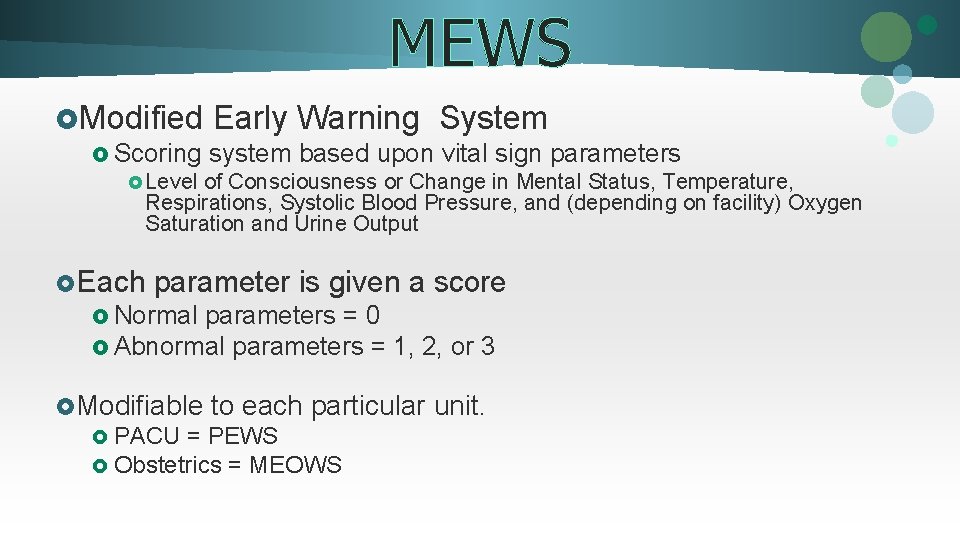 MEWS

Modified Early Warning System

Scoring system based upon vital sign parameters

Level of Consciousness or Change in Mental Status, Temperature, Respirations, Systolic Blood Pressure, and (depending on facility) Oxygen Saturation and Urine Output

Each parameter is given a score

Normal parameters = 0

Abnormal parameters = 1, 2, or 3

Modifiable to each particular unit.

PACU = PEWS

Obstetrics = MEOWS